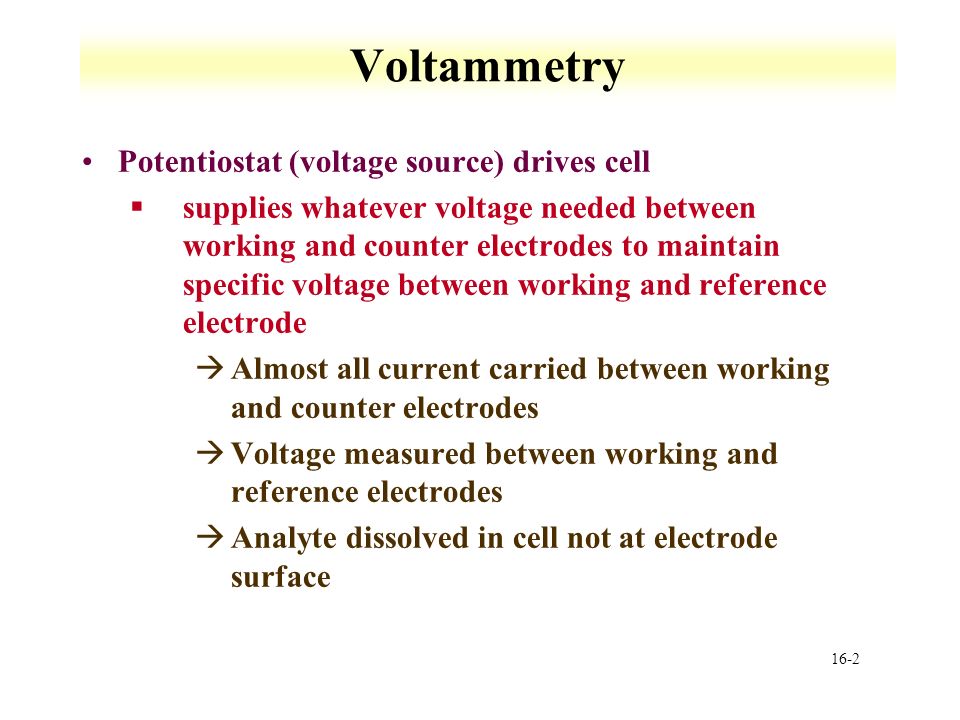 Voltammetry

• Potentiostat (voltage source) drives cell

▪ supplies whatever voltage needed between working and counter electrodes to maintain specific voltage between working and reference electrode

→ Almost all current carried between working and counter electrodes

→ Voltage measured between working and reference electrodes

→ Analyte dissolved in cell not at electrode surface

16-2